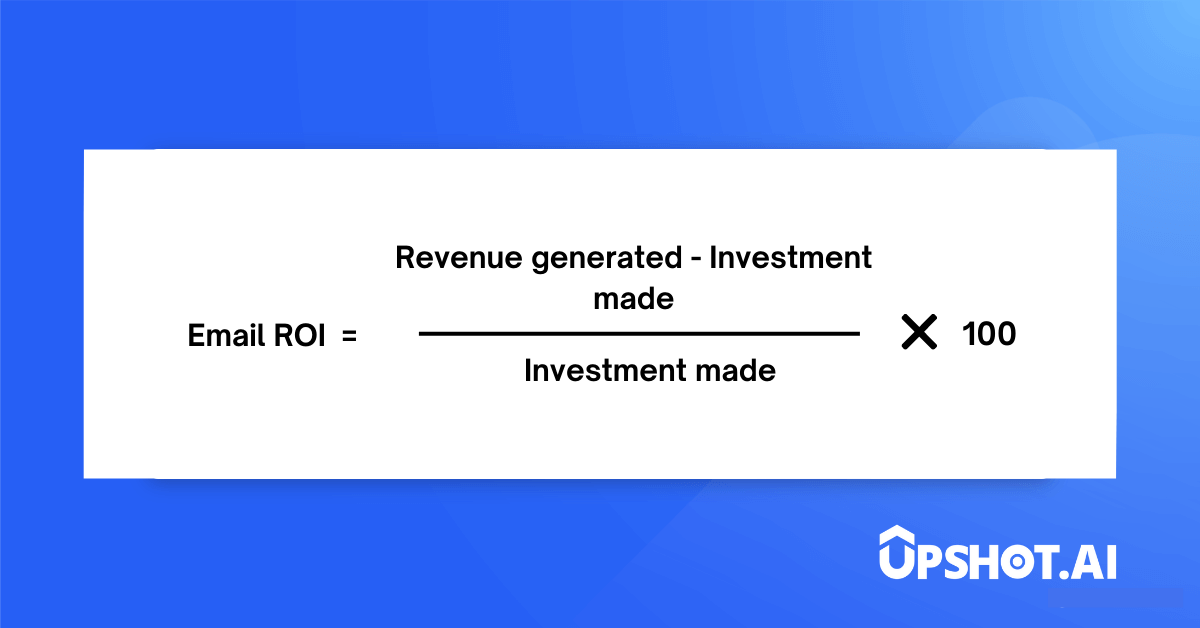 $\text{Email ROI} = \frac{\text{Revenue generated - Investment made}}{\text{Investment made}} \times 100$

UPSHOT.AI